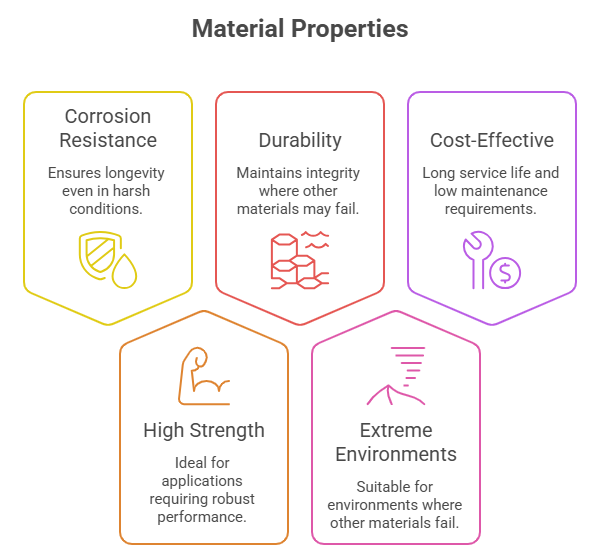 Material Properties

Corrosion Resistance

Ensures longevity even in harsh conditions.

Durability

Maintains integrity where other materials may fail.

Cost-Effective

Long service life and low maintenance requirements.

High Strength

Ideal for applications requiring robust performance.

Extreme Environments

Suitable for environments where other materials fail.